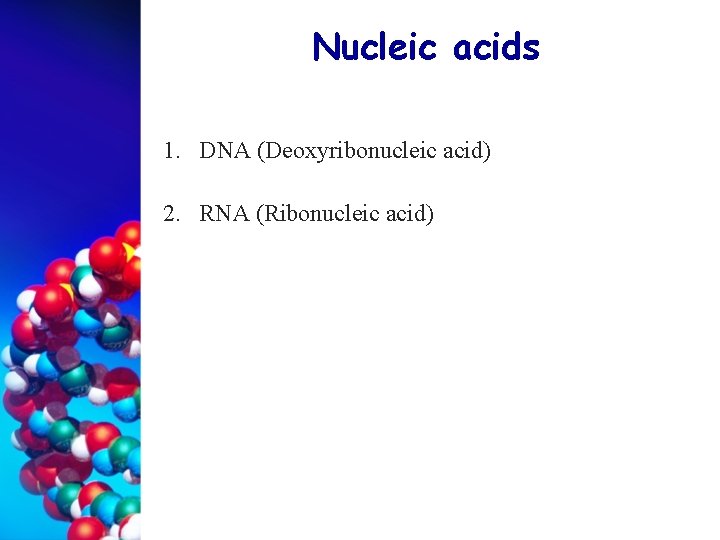 Nucleic acids

1. DNA (Deoxyribonucleic acid)

2. RNA (Ribonucleic acid)